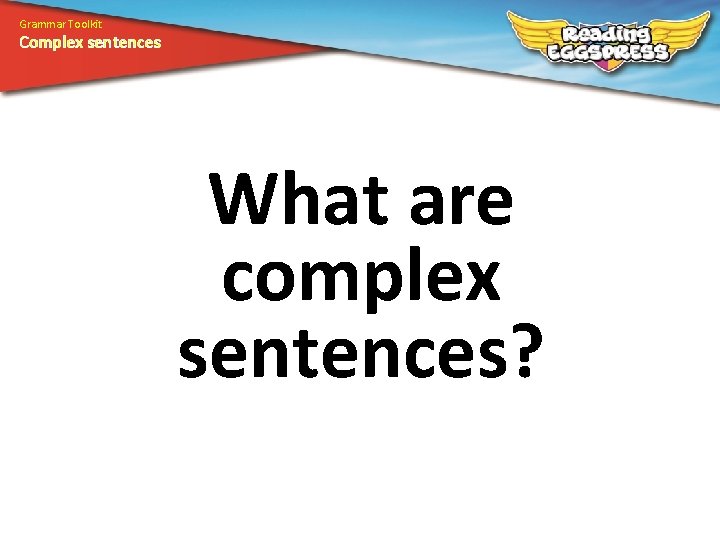 Grammar Toolkit
Complex sentences

Reading EGGSPRESS

What are complex sentences?